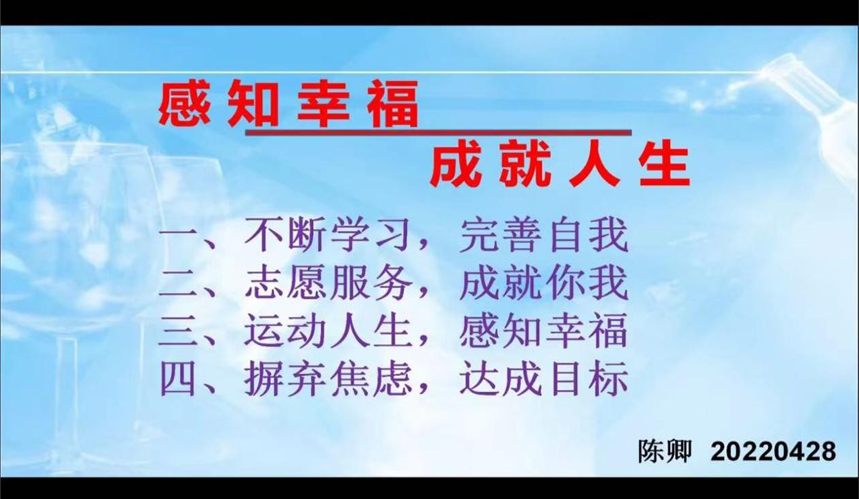 感知幸福
成就人生

一、不断学习，完善自我
二、志愿服务，成就你我
三、运动人生，感知幸福
四、摒弃焦虑，达成目标

陈卿 20220428